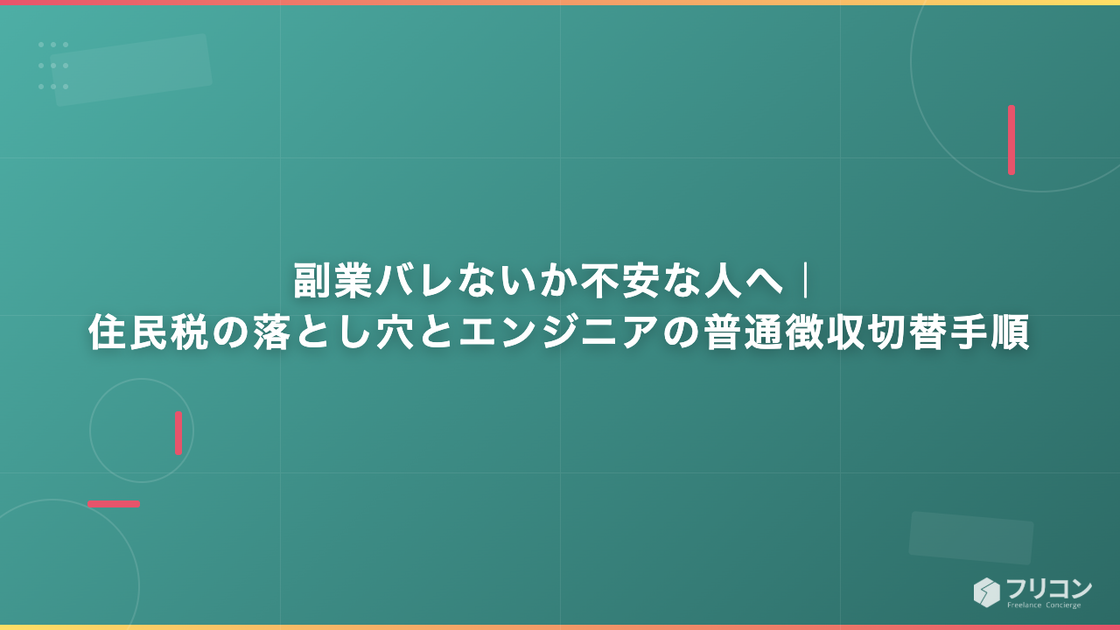 副業バレないか不安な人へ｜
住民税の落とし穴とエンジニアの普通徴収切替手順

フリコン
Freelance Concierge